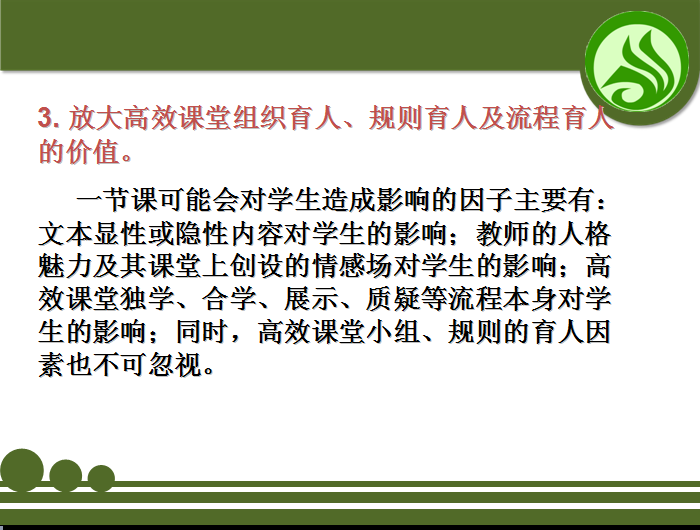 3. 放大高效课堂组织育人、规则育人及流程育人的价值。

一节课可能会对学生造成影响的因子主要有：文本显性或隐性内容对学生的影响；教师的人格魅力及其课堂上创设的情感场对学生的影响；高效课堂独学、合学、展示、质疑等流程本身对学生的影响；同时，高效课堂小组、规则的育人因素也不可忽视。